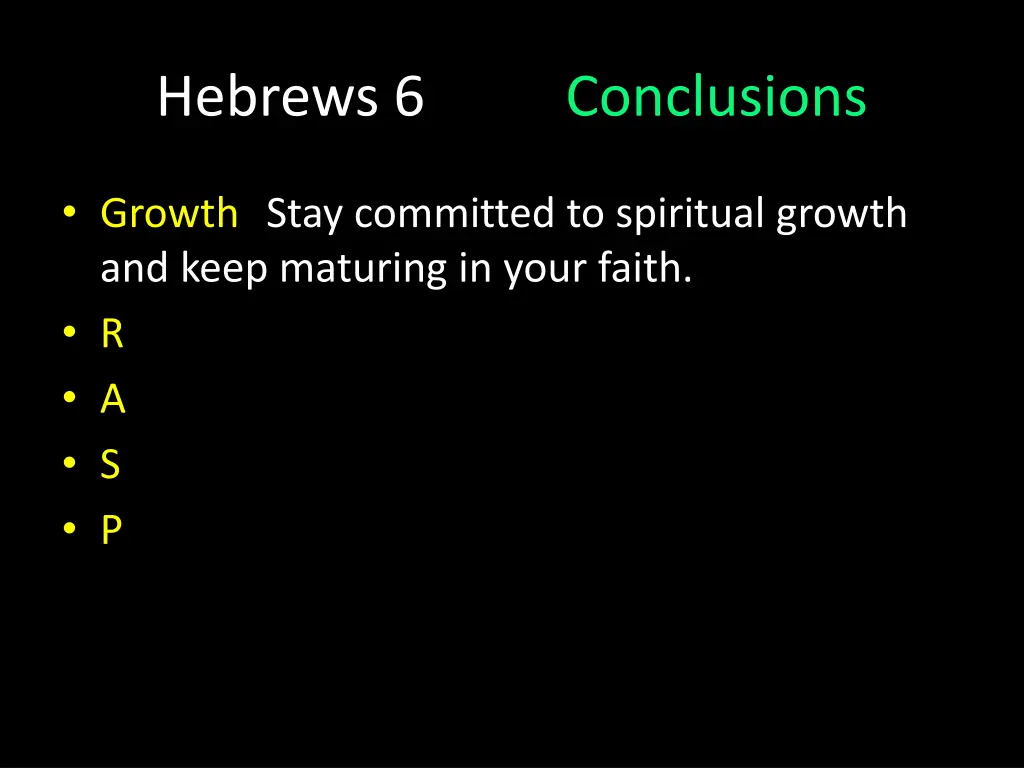 Hebrews 6 Conclusions

• Growth Stay committed to spiritual growth and keep maturing in your faith.
• R
• A
• S
• P